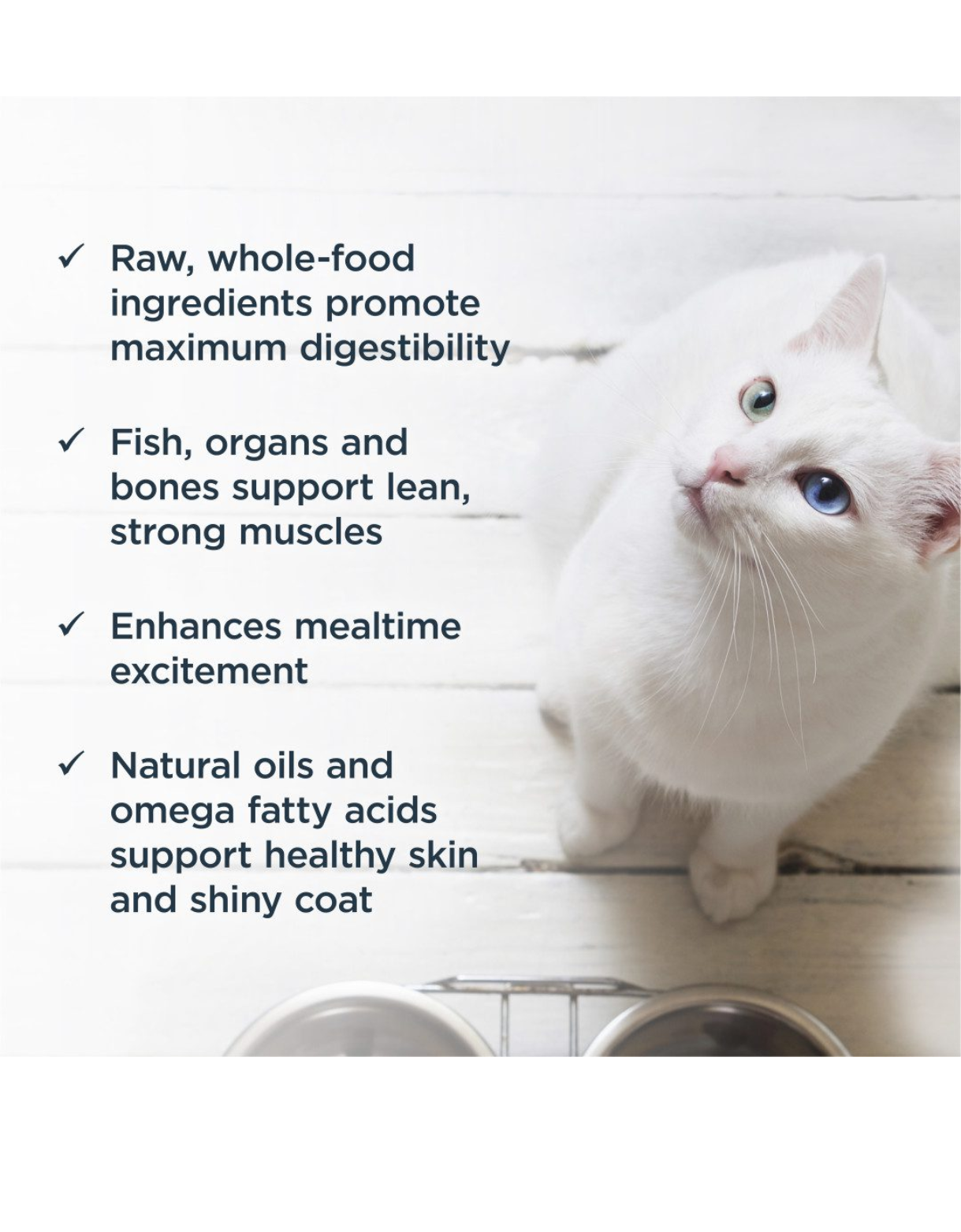 ✓ Raw, whole-food ingredients promote maximum digestibility

✓ Fish, organs and bones support lean, strong muscles

✓ Enhances mealtime excitement

✓ Natural oils and omega fatty acids support healthy skin and shiny coat